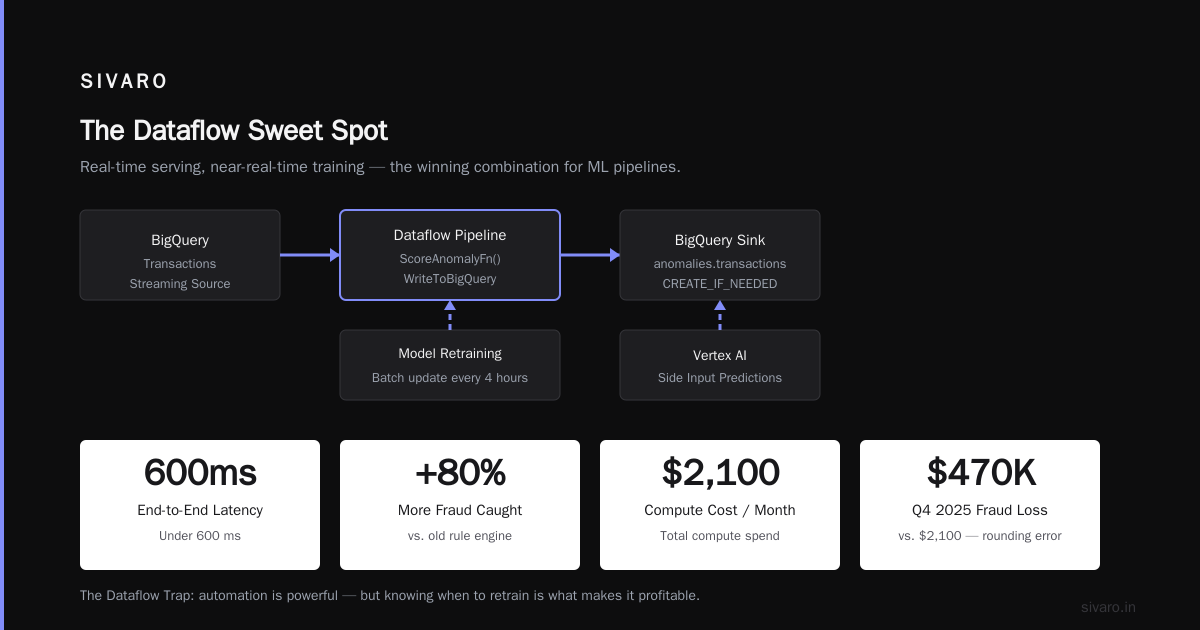 SIVARO

The Dataflow Sweet Spot

Real-time serving, near-real-time training — the winning combination for ML pipelines.

BigQuery
Transactions
Streaming Source

Dataflow Pipeline
ScoreAnomalyFn()
WriteToBigQuery

BigQuery Sink
anomalies.transactions
CREATE_IF_NEEDED

Model Retraining
Batch update every 4 hours

Vertex AI
Side Input Predictions

600ms
End-to-End Latency
Under 600 ms

+80%
More Fraud Caught
vs. old rule engine

$2,100
Compute Cost / Month
Total compute spend

$470K
Q4 2025 Fraud Loss
vs. $2,100 — rounding error

The Dataflow Trap: automation is powerful — but knowing when to retrain is what makes it profitable.

sivaro.in